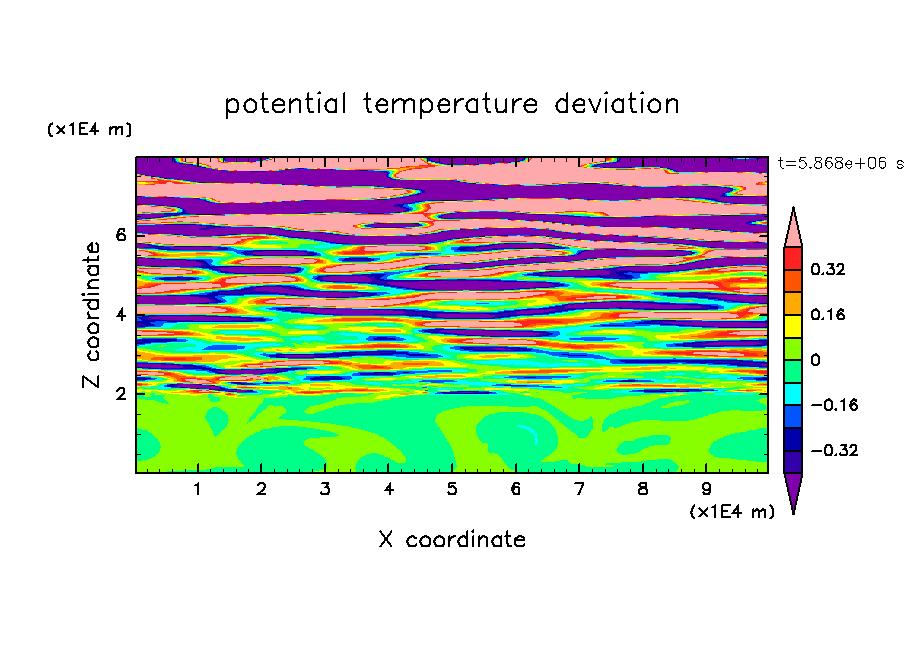 potential temperature deviation

(x1E4 m)

t=5.868e+06 s

Z coordinate

6

4

2

0.32

0.16

0

−0.16

−0.32

1 2 3 4 5 6 7 8 9

(x1E4 m)

X coordinate